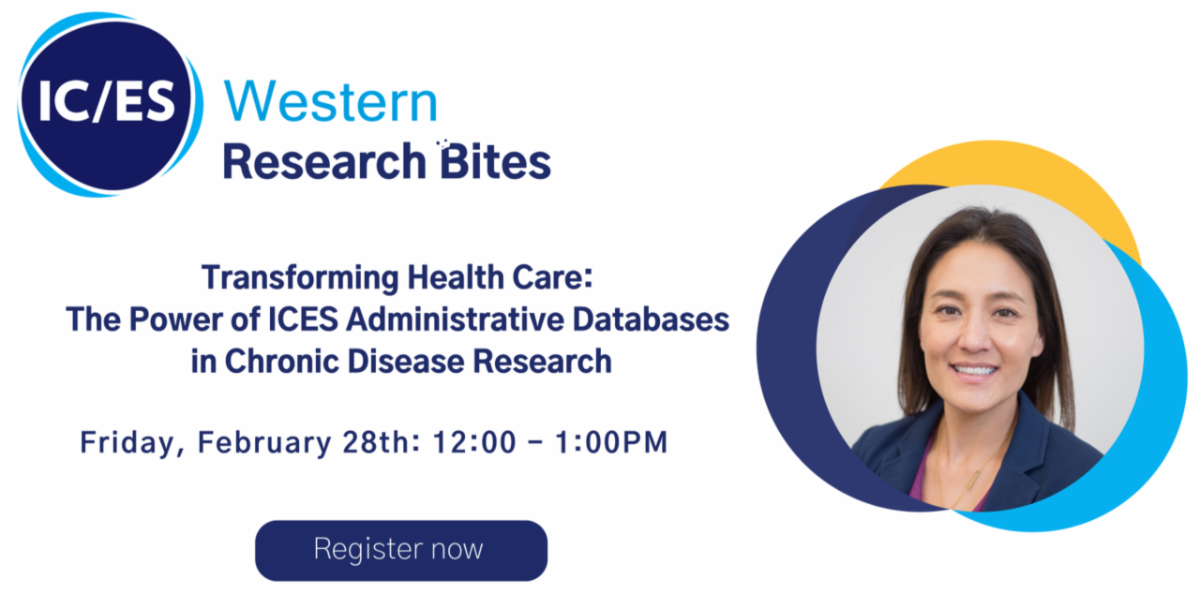 IC/ES Western
Research Bites

Transforming Health Care:
The Power of ICES Administrative Databases in Chronic Disease Research

Friday, February 28th: 12:00 – 1:00PM

Register now